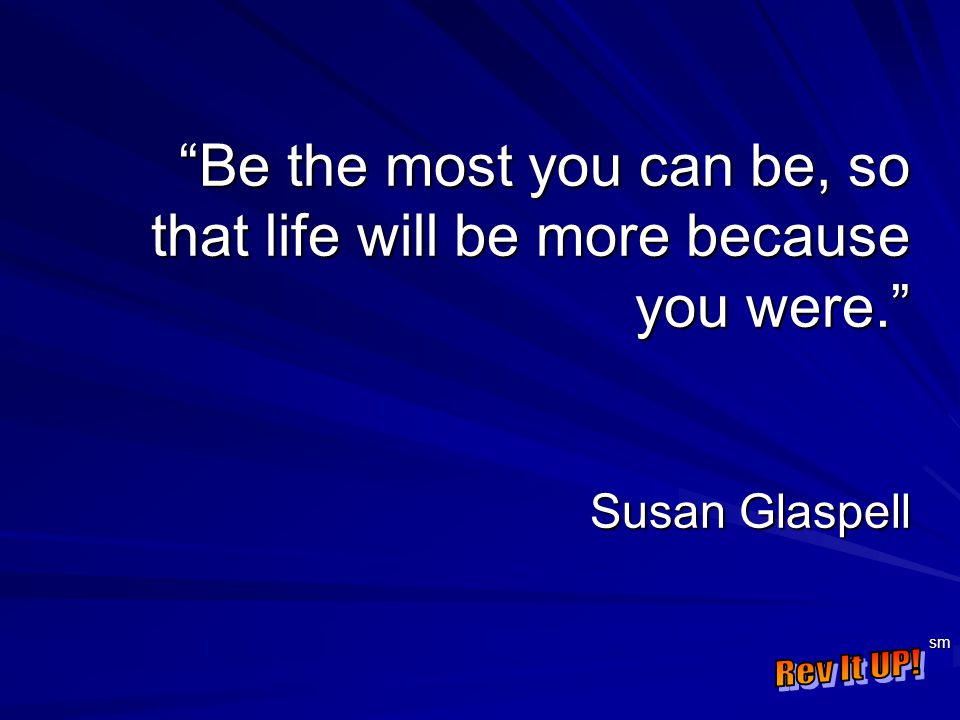 “Be the most you can be, so that life will be more because you were.”

Susan Glaspell

Rev It UP! sm